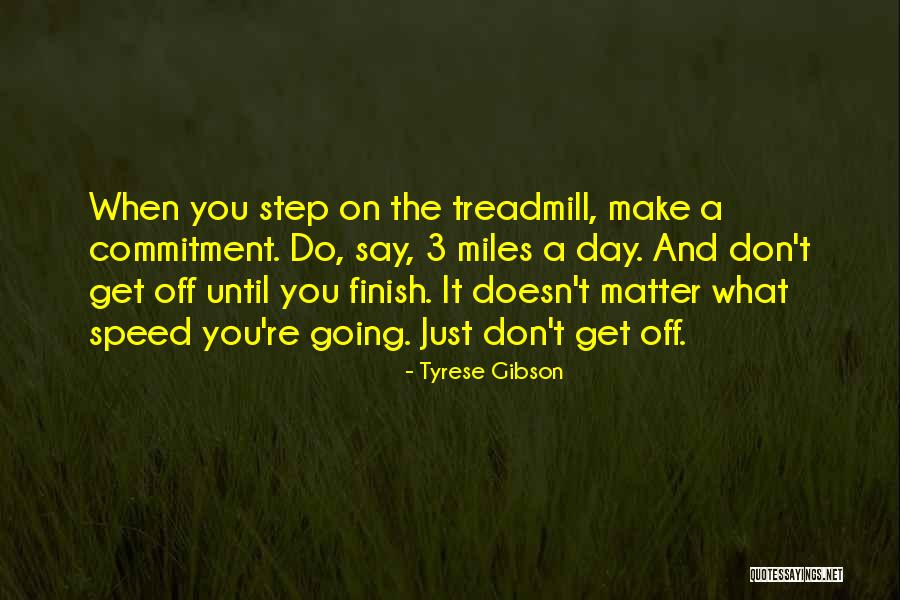 When you step on the treadmill, make a commitment. Do, say, 3 miles a day. And don't get off until you finish. It doesn't matter what speed you're going. Just don't get off.

- Tyrese Gibson

QUOTESSAYINGS.NET